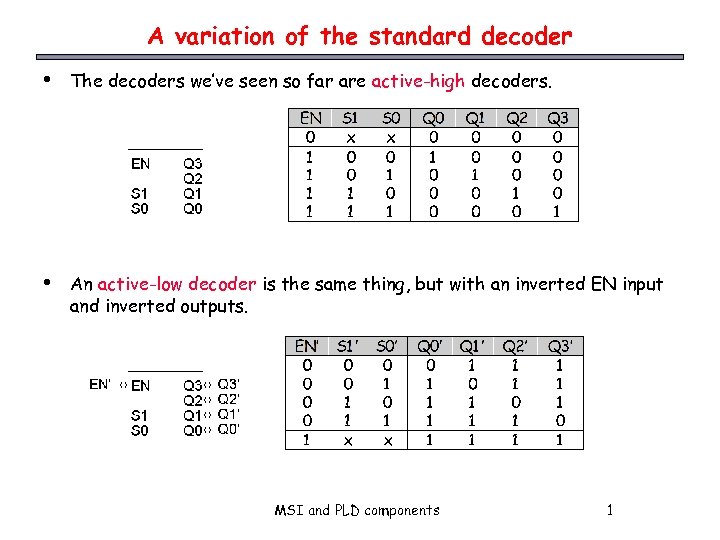 A variation of the standard decoder

• The decoders we've seen so far are active-high decoders.

EN Q3
Q2
S1 Q1
S0 Q0

| EN | S1 | S0 | Q0 | Q1 | Q2 | Q3 |
|---|---|---|---|---|---|---|
| 0 | x | x | 0 | 0 | 0 | 0 |
| 1 | 0 | 0 | 1 | 0 | 0 | 0 |
| 1 | 0 | 1 | 0 | 1 | 0 | 0 |
| 1 | 1 | 0 | 0 | 0 | 1 | 0 |
| 1 | 1 | 1 | 0 | 0 | 0 | 1 |

• An active-low decoder is the same thing, but with an inverted EN input and inverted outputs.

EN' EN Q3 Q3'
Q2 Q2'
S1 Q1 Q1'
S0 Q0 Q0'

| EN' | S1' | S0' | Q0' | Q1' | Q2' | Q3' |
|---|---|---|---|---|---|---|
| 0 | 0 | 0 | 0 | 1 | 1 | 1 |
| 0 | 0 | 1 | 1 | 0 | 1 | 1 |
| 0 | 1 | 0 | 1 | 1 | 0 | 1 |
| 0 | 1 | 1 | 1 | 1 | 1 | 0 |
| 1 | x | x | 1 | 1 | 1 | 1 |

MSI and PLD components 1